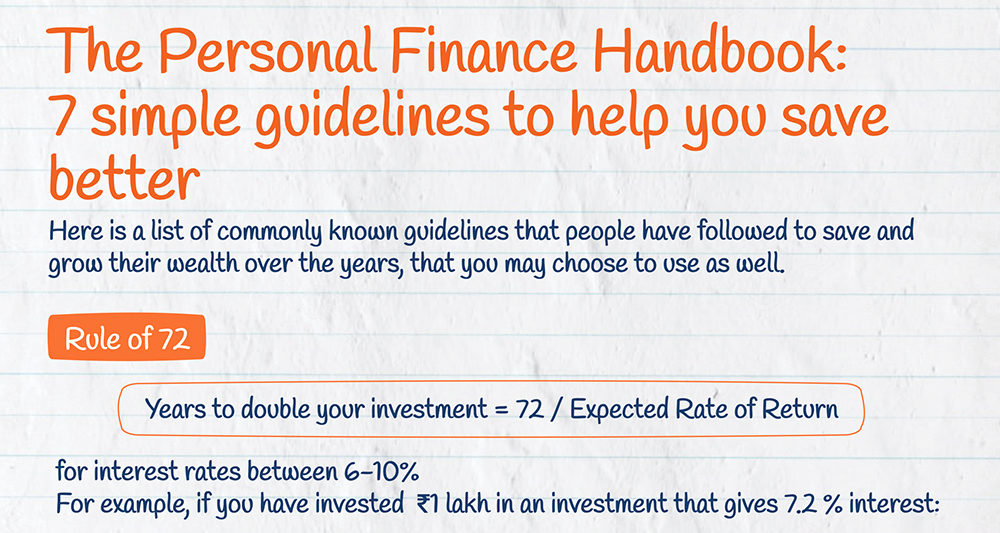 The Personal Finance Handbook: 7 simple guidelines to help you save better

Here is a list of commonly known guidelines that people have followed to save and grow their wealth over the years, that you may choose to use as well.

Rule of 72

Years to double your investment = 72 / Expected Rate of Return

for interest rates between 6-10%
For example, if you have invested ₹1 lakh in an investment that gives 7.2 % interest: